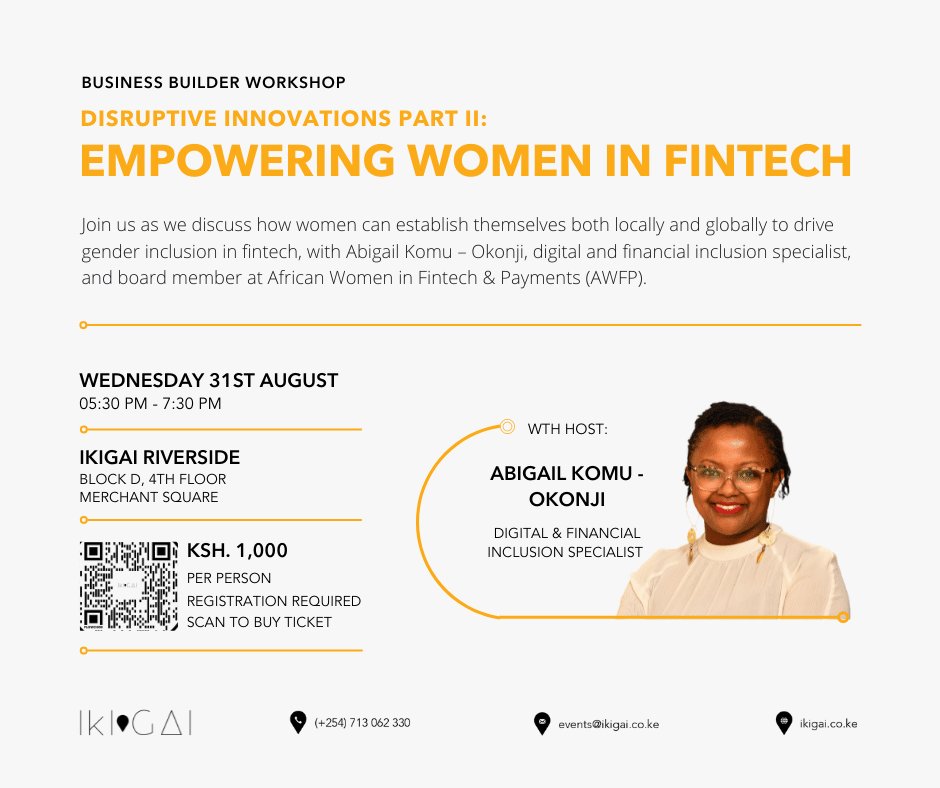 BUSINESS BUILDER WORKSHOP

DISRUPTIVE INNOVATIONS PART II:

EMPOWERING WOMEN IN FINTECH

Join us as we discuss how women can establish themselves both locally and globally to drive gender inclusion in fintech, with Abigail Komu – Okonji, digital and financial inclusion specialist, and board member at African Women in Fintech & Payments (AWFP).

WEDNESDAY 31ST AUGUST
05:30 PM - 7:30 PM

IKIGAI RIVERSIDE
BLOCK D, 4TH FLOOR
MERCHANT SQUARE

KSH. 1,000
PER PERSON
REGISTRATION REQUIRED
SCAN TO BUY TICKET

WTH HOST:

ABIGAIL KOMU - OKONJI

DIGITAL & FINANCIAL INCLUSION SPECIALIST

IKIGAI

(+254) 713 062 330

events@ikigai.co.ke

ikigai.co.ke